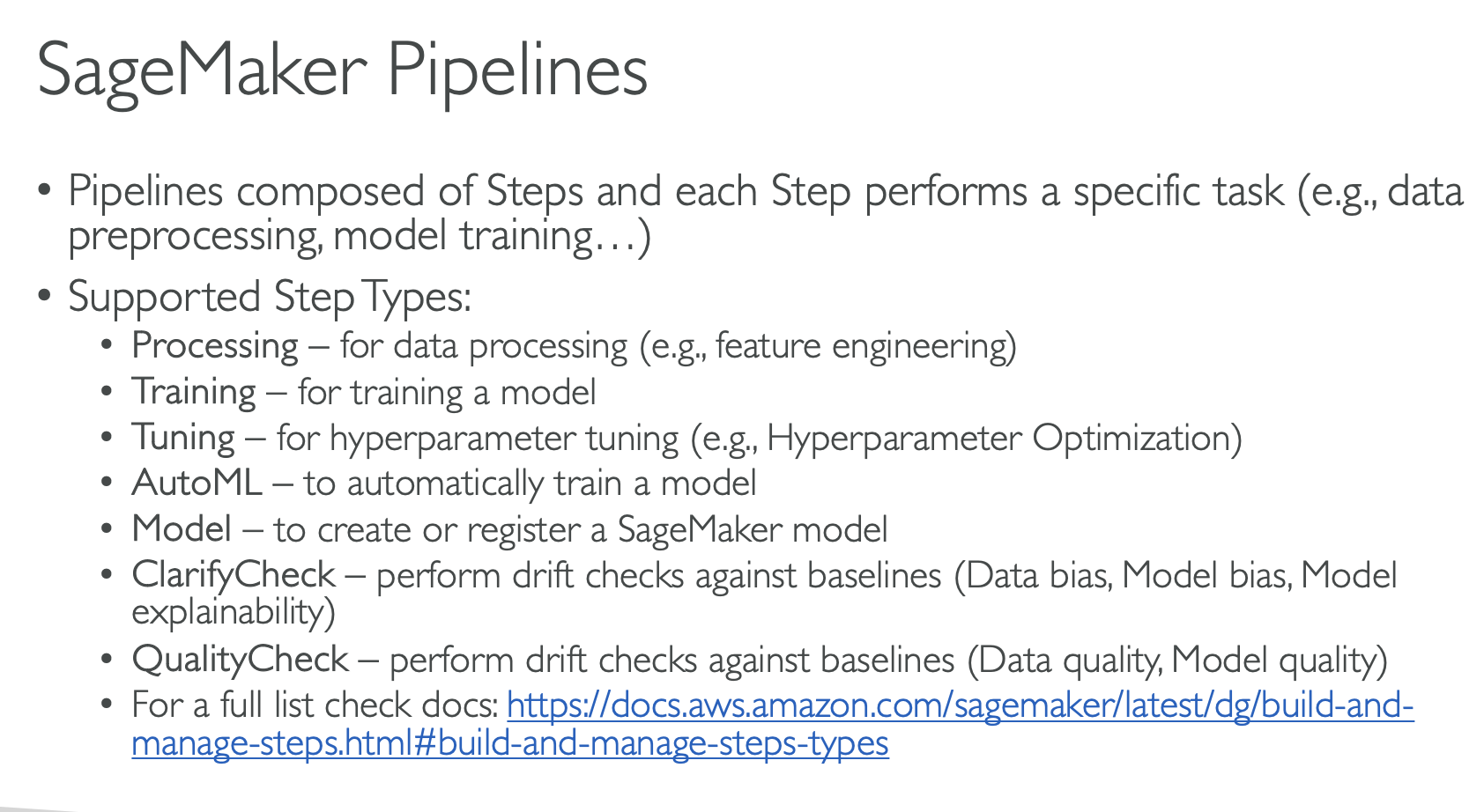 SageMaker Pipelines

• Pipelines composed of Steps and each Step performs a specific task (e.g., data preprocessing, model training…)
• Supported Step Types:
  • Processing – for data processing (e.g., feature engineering)
  • Training – for training a model
  • Tuning – for hyperparameter tuning (e.g., Hyperparameter Optimization)
  • AutoML – to automatically train a model
  • Model – to create or register a SageMaker model
  • ClarifyCheck – perform drift checks against baselines (Data bias, Model bias, Model explainability)
  • QualityCheck – perform drift checks against baselines (Data quality, Model quality)
  • For a full list check docs: https://docs.aws.amazon.com/sagemaker/latest/dg/build-and-manage-steps.html#build-and-manage-steps-types